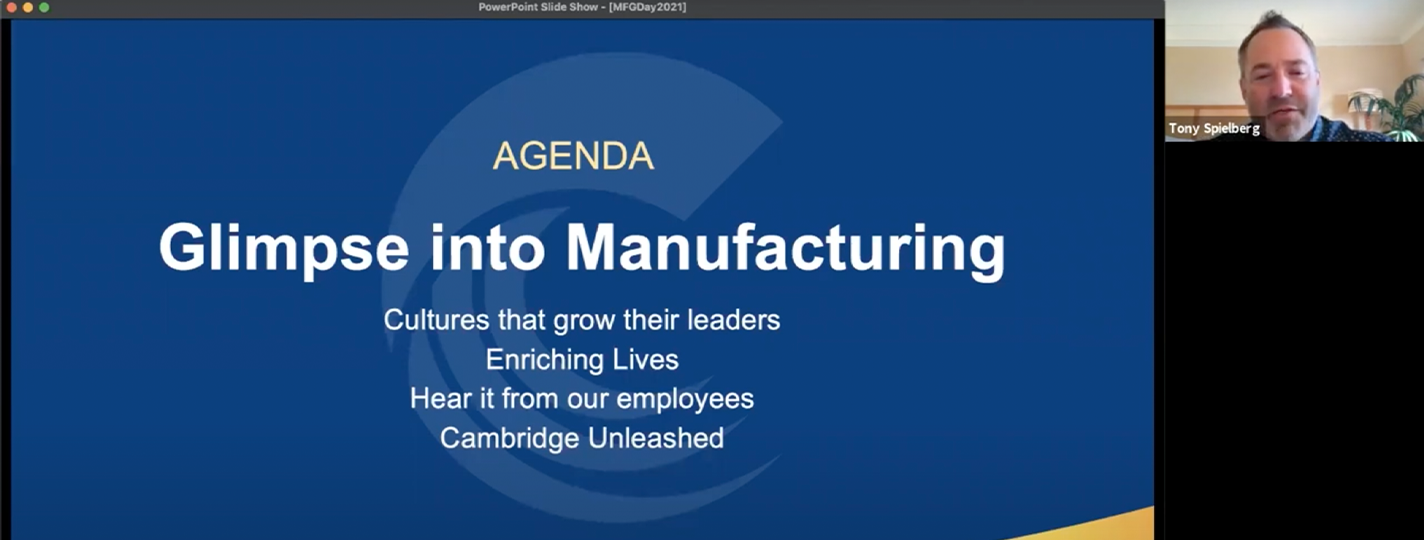 PowerPoint Slide Show - [MFGDay2021]

AGENDA

Glimpse into Manufacturing

Cultures that grow their leaders
Enriching Lives
Hear it from our employees
Cambridge Unleashed

Tony Spielberg